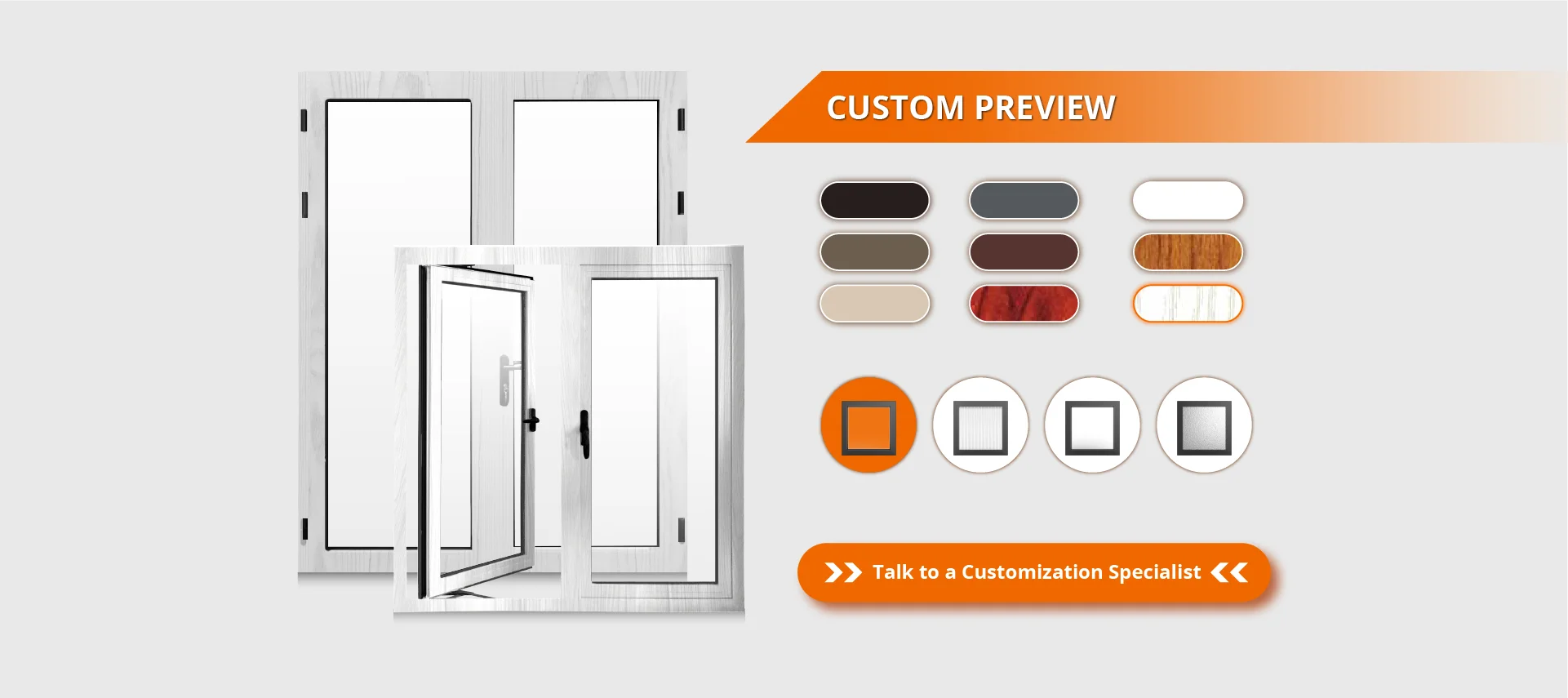 CUSTOM PREVIEW

Talk to a Customization Specialist